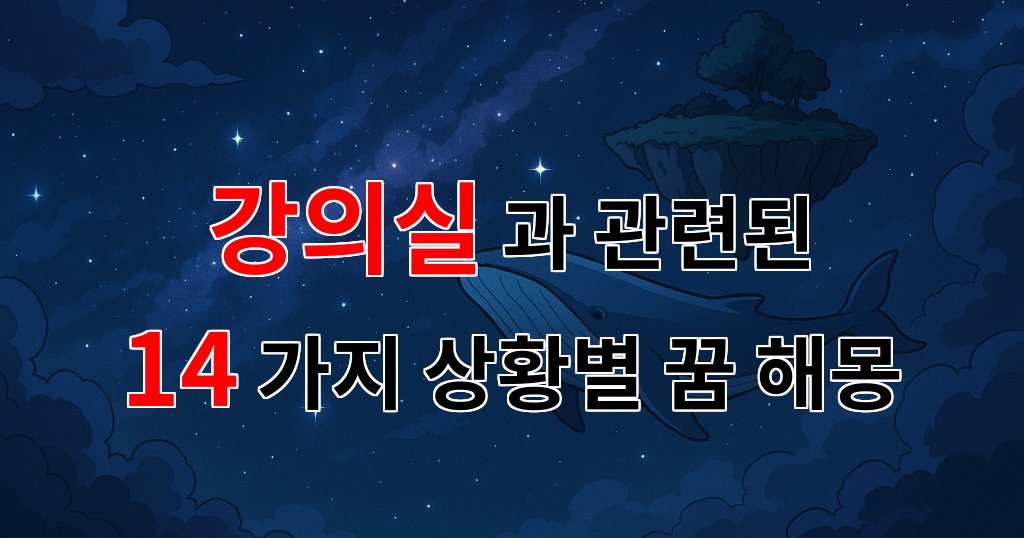 강의실 과 관련된
14 가지 상황별 꿈 해몽